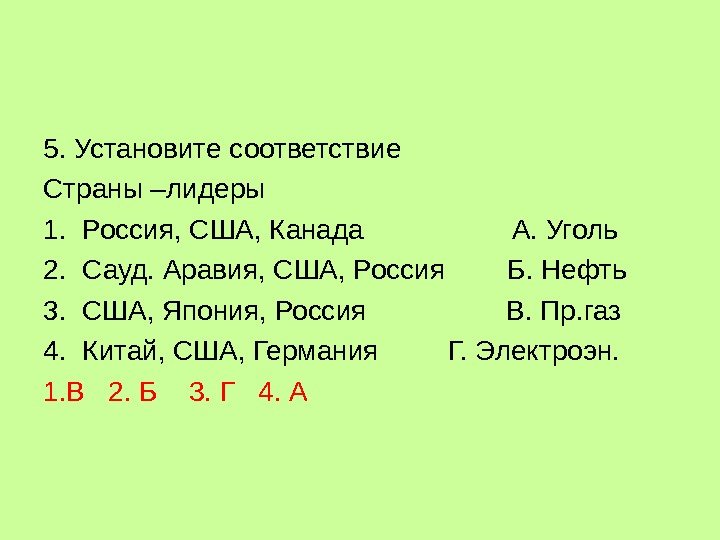 5. Установите соответствие
Страны –лидеры
1. Россия, США, Канада А. Уголь
2. Сауд. Аравия, США, Россия Б. Нефть
3. США, Япония, Россия В. Пр.газ
4. Китай, США, Германия Г. Электроэн.
1.В 2. Б 3. Г 4. А